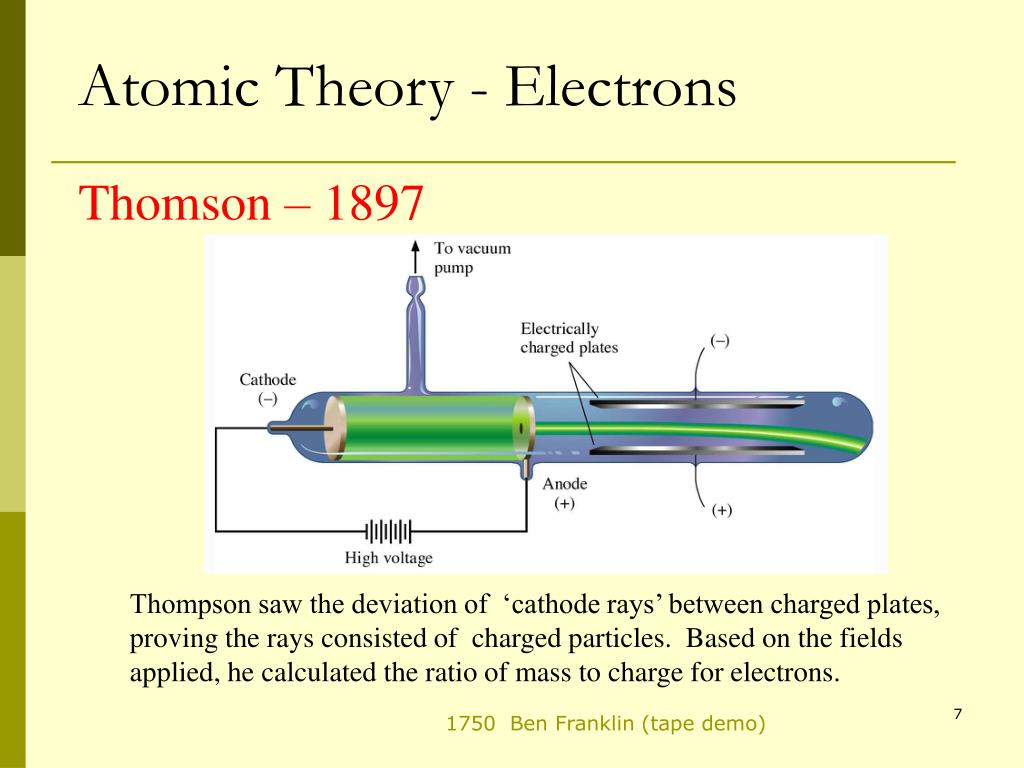 Atomic Theory - Electrons

Thomson – 1897

To vacuum pump

Electrically charged plates

(–)

Cathode (–)

Anode (+)

(+)

High voltage

Thompson saw the deviation of ‘cathode rays’ between charged plates, proving the rays consisted of charged particles. Based on the fields applied, he calculated the ratio of mass to charge for electrons.

1750 Ben Franklin (tape demo)

7